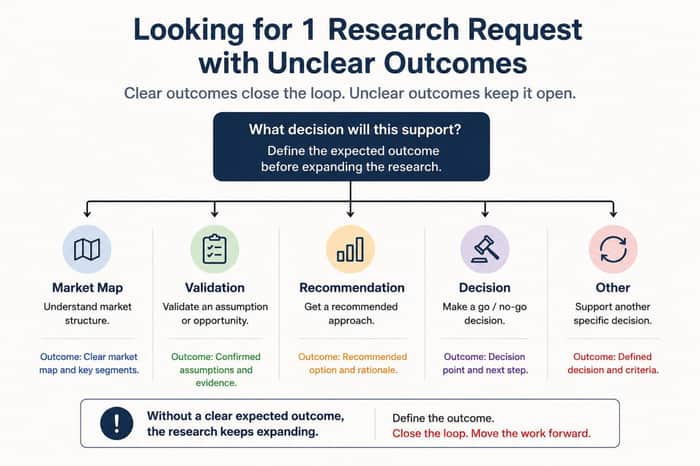 Looking for 1 Research Request with Unclear Outcomes

Clear outcomes close the loop. Unclear outcomes keep it open.

What decision will this support?
Define the expected outcome before expanding the research.

Market Map
Understand market structure.
Outcome: Clear market map and key segments.

Validation
Validate an assumption or opportunity.
Outcome: Confirmed assumptions and evidence.

Recommendation
Get a recommended approach.
Outcome: Recommended option and rationale.

Decision
Make a go / no-go decision.
Outcome: Decision point and next step.

Other
Support another specific decision.
Outcome: Defined decision and criteria.

!
Without a clear expected outcome, the research keeps expanding.

Define the outcome.
Close the loop. Move the work forward.